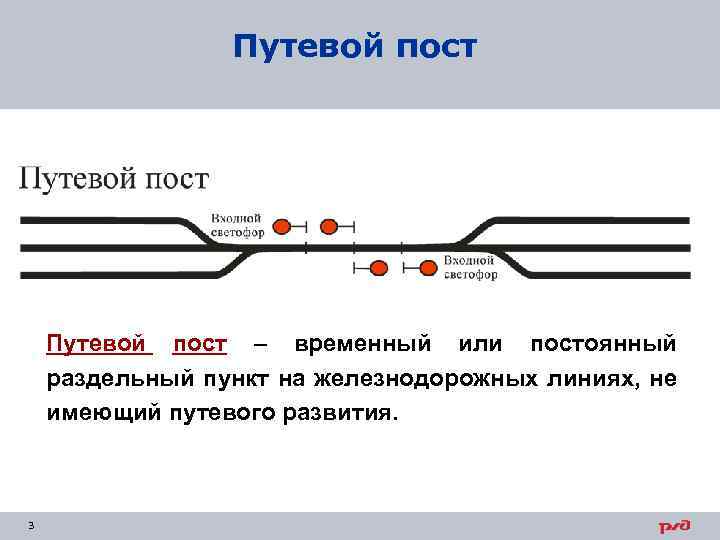 Путевой пост

Путевой пост

Входной светофор

Входной светофор

Путевой пост – временный или постоянный раздельный пункт на железнодорожных линиях, не имеющий путевого развития.

3

РЖД